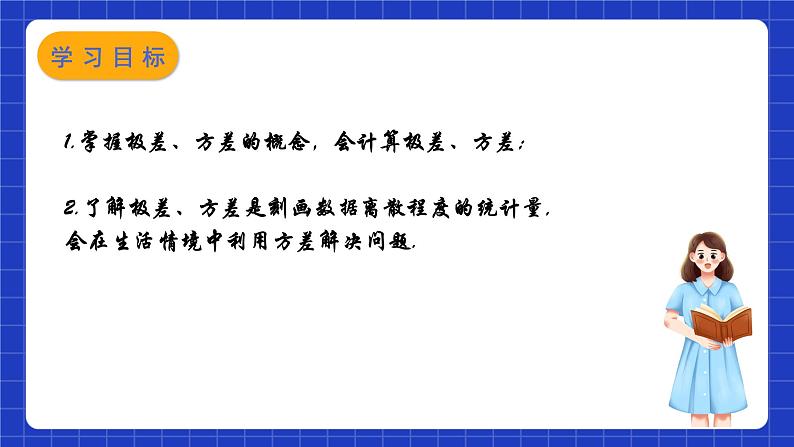 学习目标

1.掌握极差、方差的概念，会计算极差、方差；

2.了解极差、方差是刻画数据离散程度的统计量，会在生活情境中利用方差解决问题.